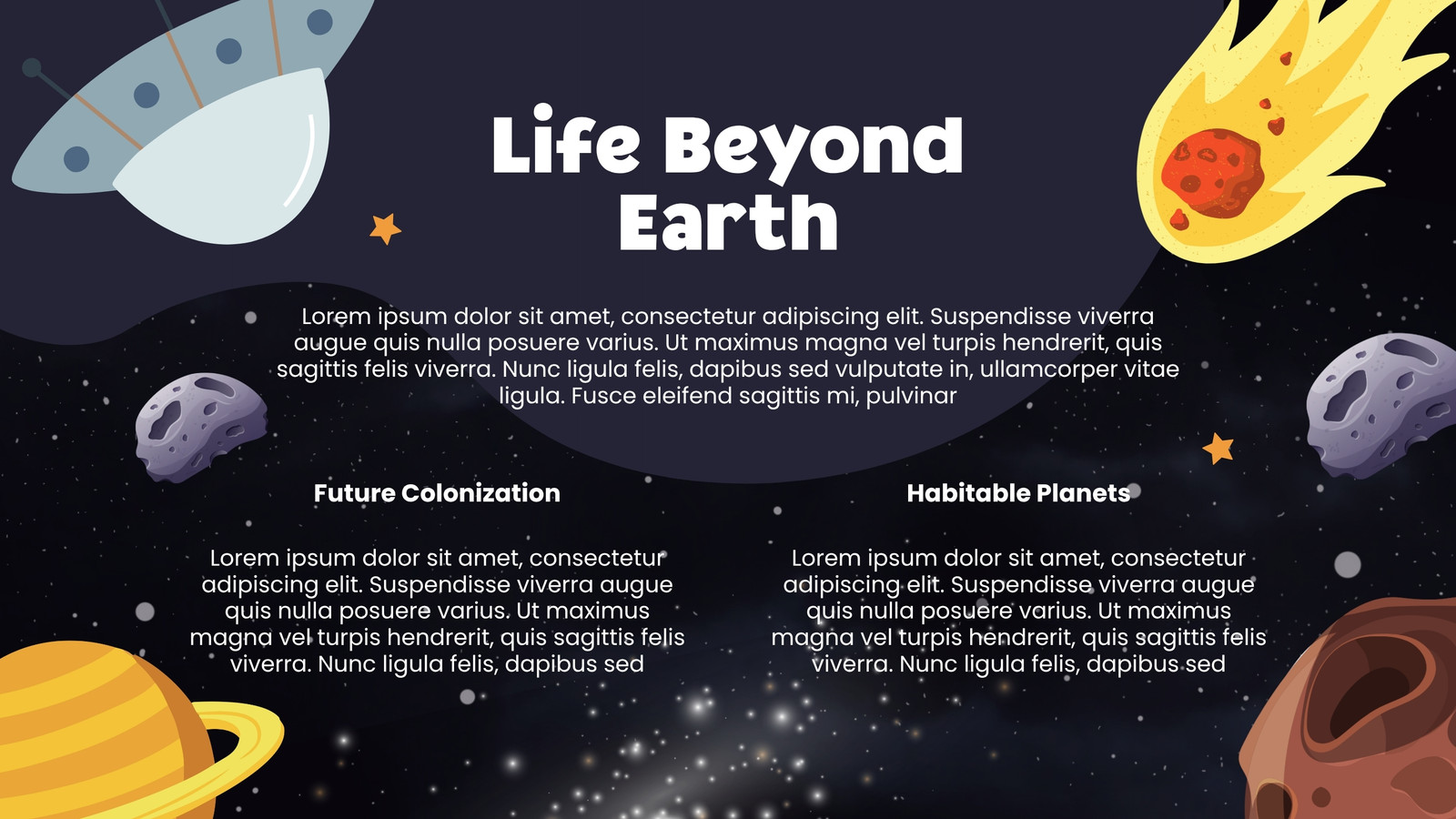 Life Beyond Earth

Lorem ipsum dolor sit amet, consectetur adipiscing elit. Suspendisse viverra augue quis nulla posuere varius. Ut maximus magna vel turpis hendrerit, quis sagittis felis viverra. Nunc ligula felis, dapibus sed vulputate in, ullamcorper vitae ligula. Fusce eleifend sagittis mi, pulvinar

Future Colonization

Lorem ipsum dolor sit amet, consectetur adipiscing elit. Suspendisse viverra augue quis nulla posuere varius. Ut maximus magna vel turpis hendrerit, quis sagittis felis viverra. Nunc ligula felis, dapibus sed

Habitable Planets

Lorem ipsum dolor sit amet, consectetur adipiscing elit. Suspendisse viverra augue quis nulla posuere varius. Ut maximus magna vel turpis hendrerit, quis sagittis felis viverra. Nunc ligula felis, dapibus sed